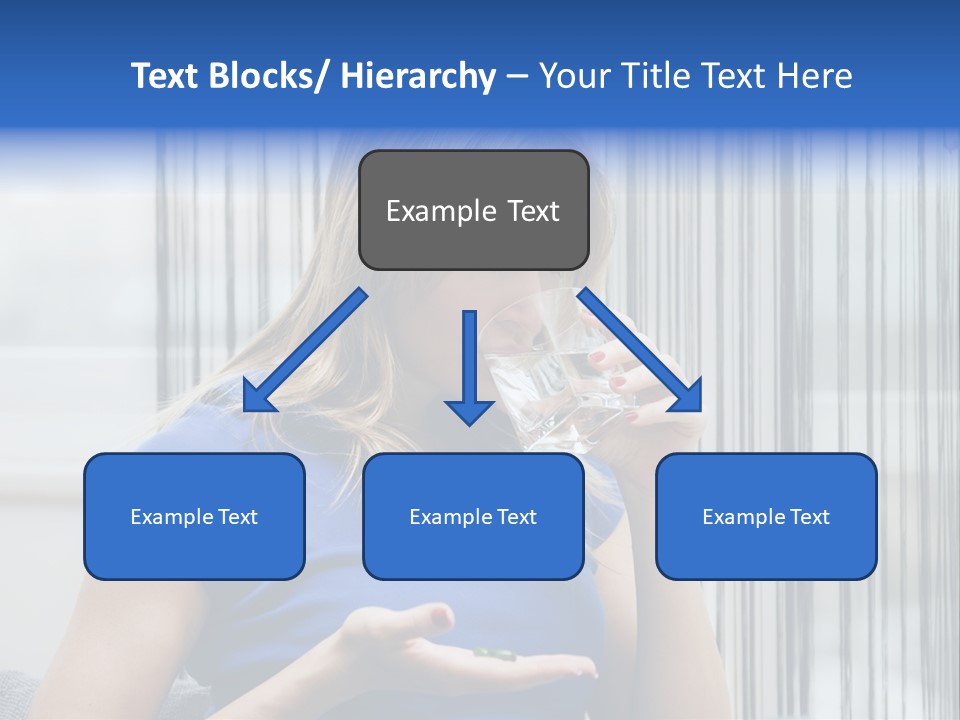 Text Blocks/ Hierarchy – Your Title Text Here

Example Text

Example Text

Example Text

Example Text